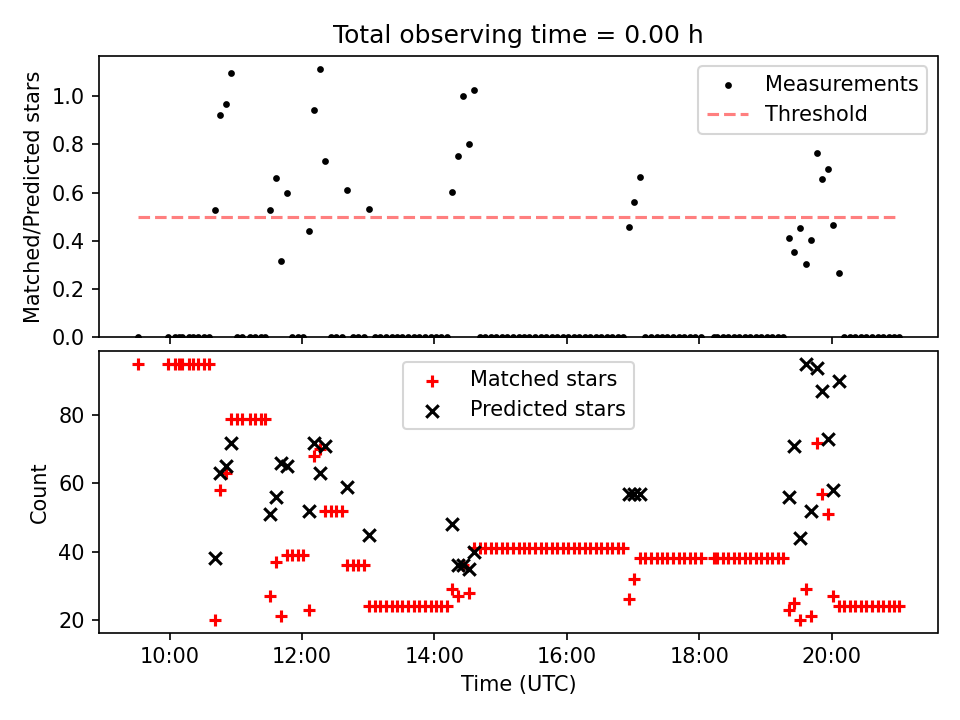 Total observing time = 0.00 h

Matched/Predicted stars

1.0
0.8
0.6
0.4
0.2
0.0

Measurements
Threshold

Count

80
60
40
20

Matched stars
Predicted stars

10:00
12:00
14:00
16:00
18:00
20:00

Time (UTC)